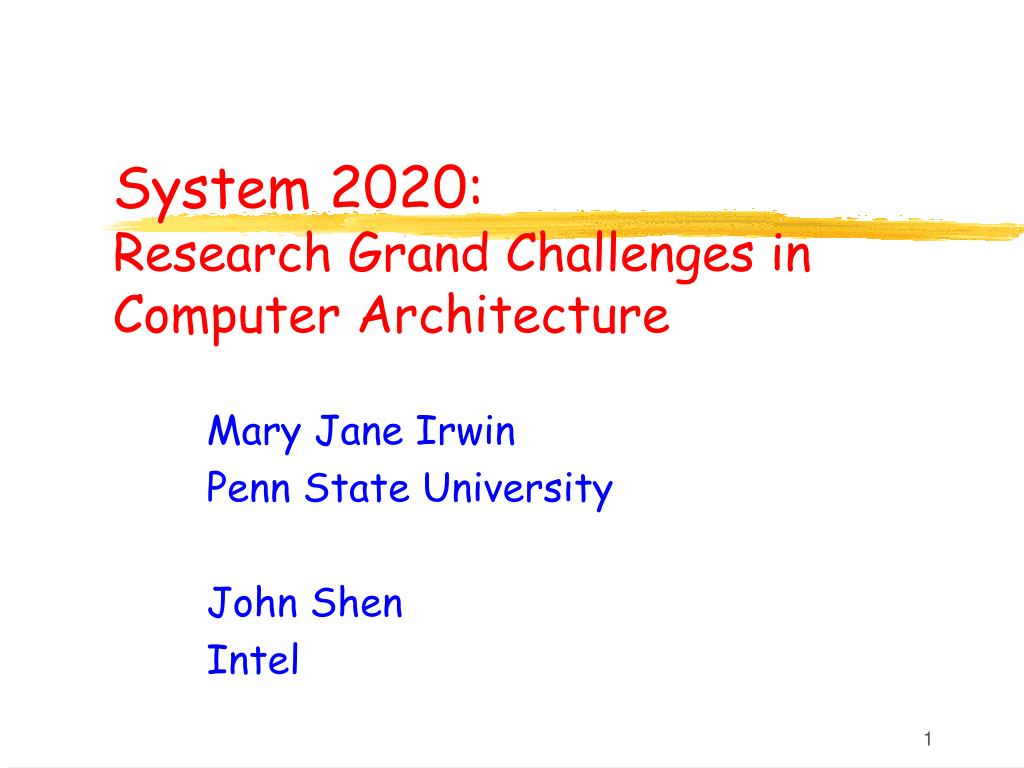 System 2020:
Research Grand Challenges in Computer Architecture

Mary Jane Irwin
Penn State University

John Shen
Intel

1